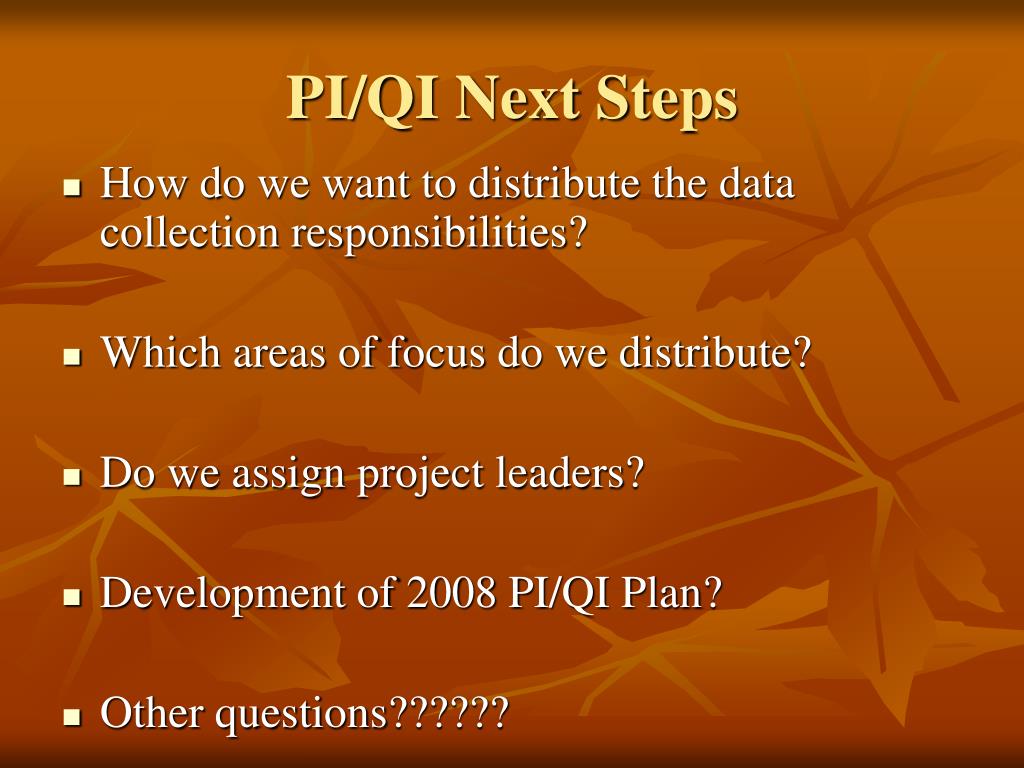 PI/QI Next Steps

- How do we want to distribute the data collection responsibilities?

- Which areas of focus do we distribute?

- Do we assign project leaders?

- Development of 2008 PI/QI Plan?

- Other questions??????